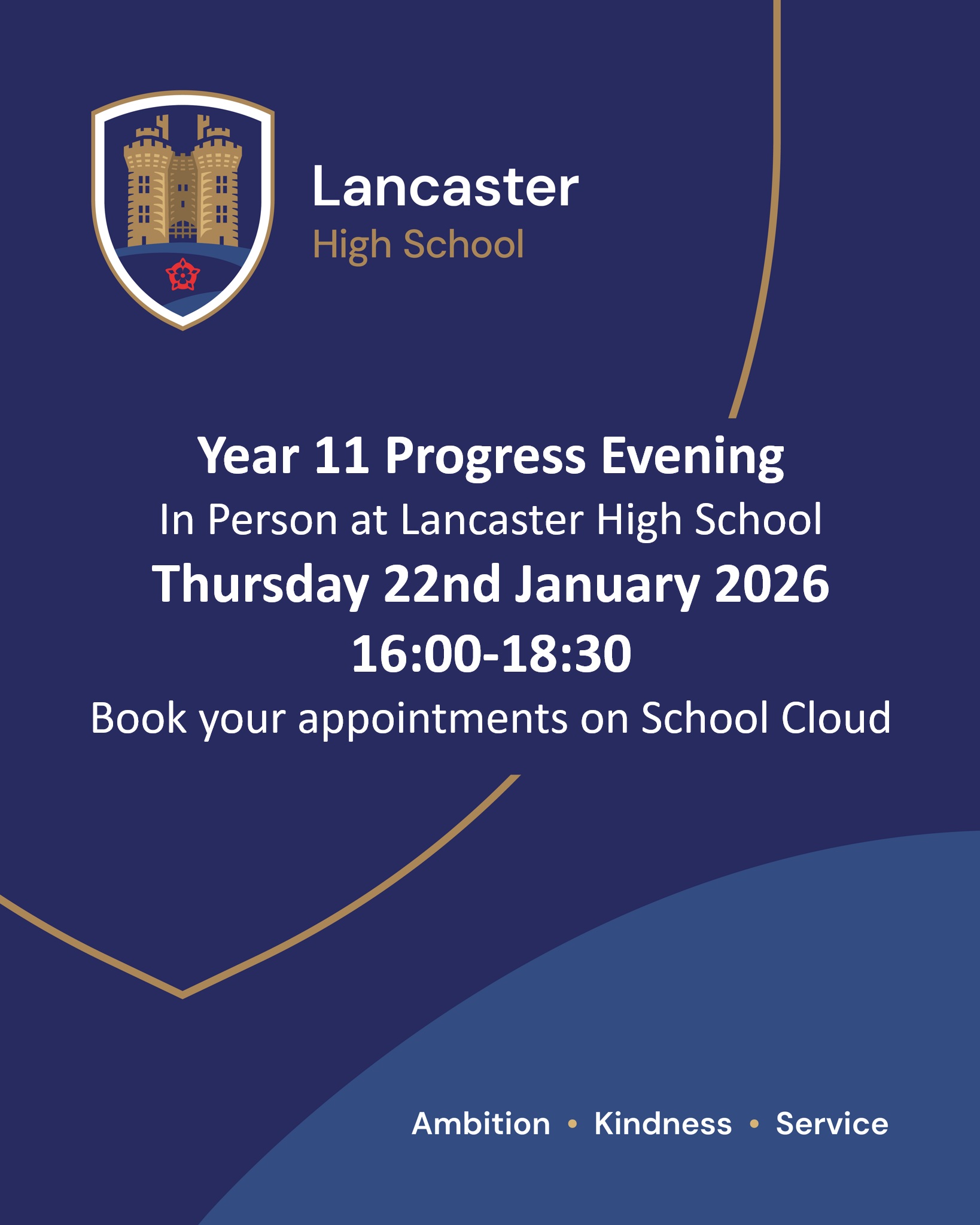 Lancaster
High School

Year 11 Progress Evening
In Person at Lancaster High School
Thursday 22nd January 2026
16:00-18:30
Book your appointments on School Cloud

Ambition • Kindness • Service